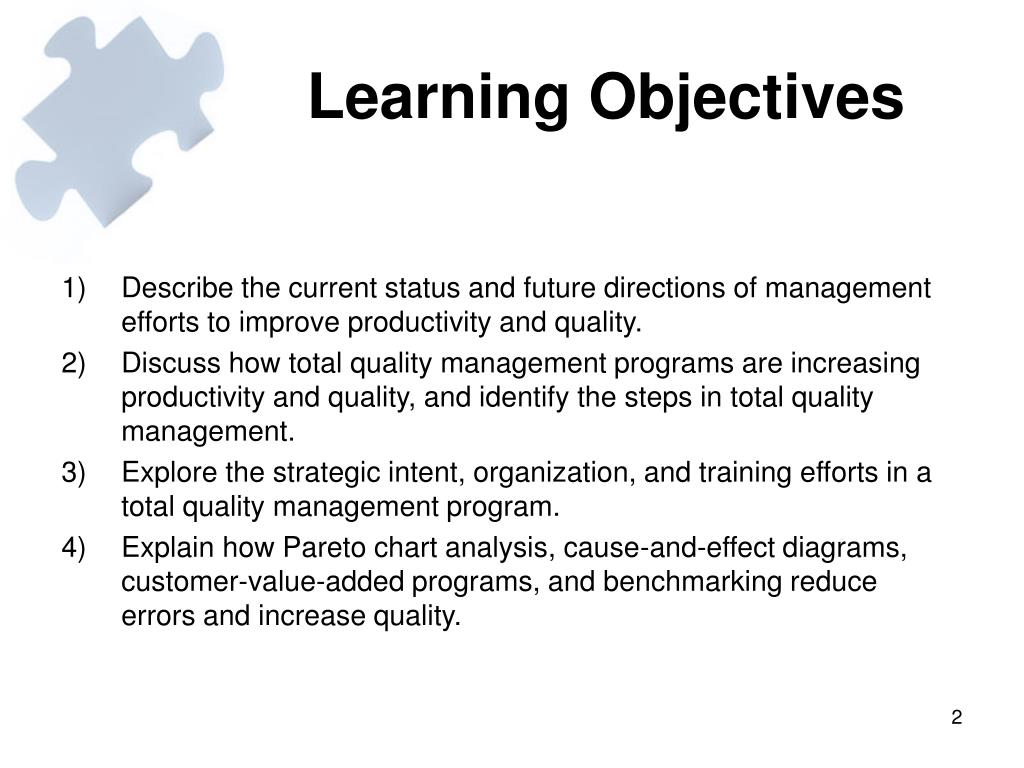 Learning Objectives

1) Describe the current status and future directions of management efforts to improve productivity and quality.

2) Discuss how total quality management programs are increasing productivity and quality, and identify the steps in total quality management.

3) Explore the strategic intent, organization, and training efforts in a total quality management program.

4) Explain how Pareto chart analysis, cause-and-effect diagrams, customer-value-added programs, and benchmarking reduce errors and increase quality.

2